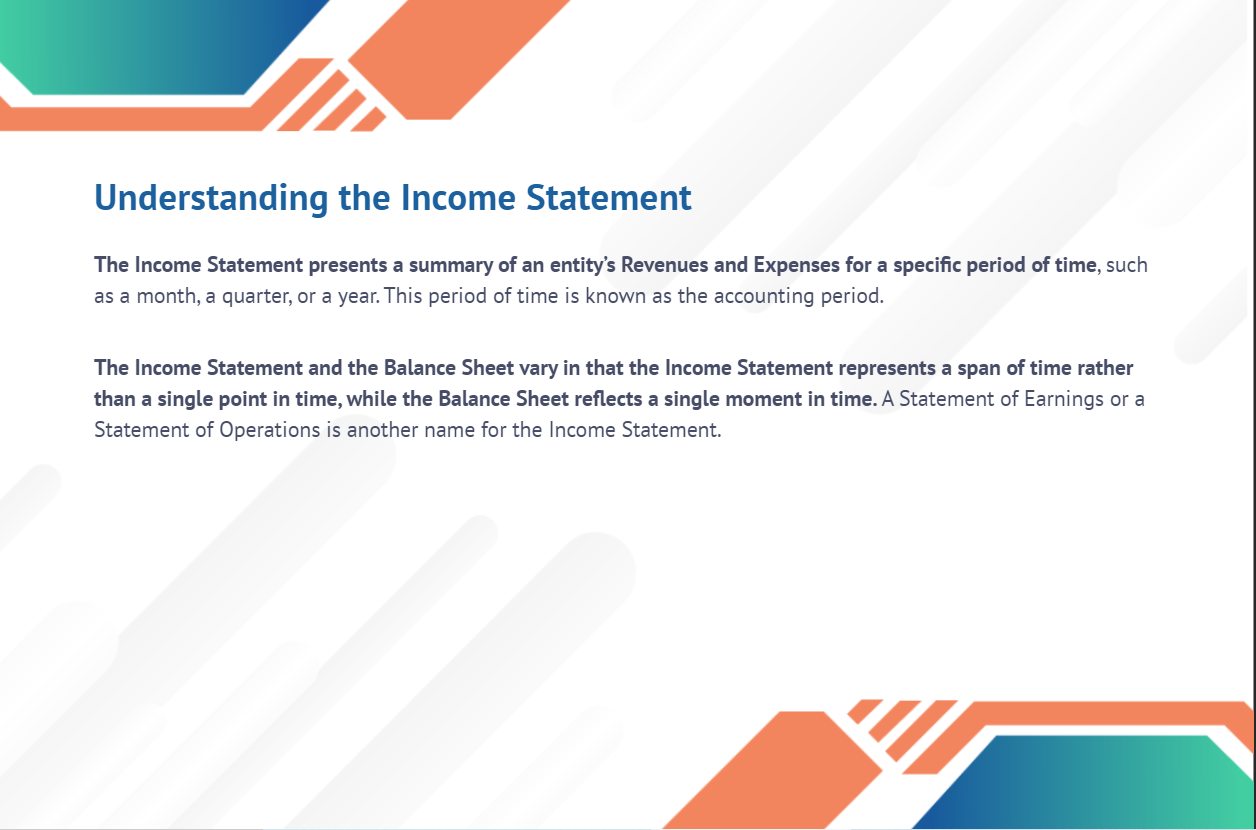 Understanding the Income Statement

The Income Statement presents a summary of an entity's Revenues and Expenses for a specific period of time, such as a month, a quarter, or a year. This period of time is known as the accounting period.

The Income Statement and the Balance Sheet vary in that the Income Statement represents a span of time rather than a single point in time, while the Balance Sheet reflects a single moment in time. A Statement of Earnings or a Statement of Operations is another name for the Income Statement.